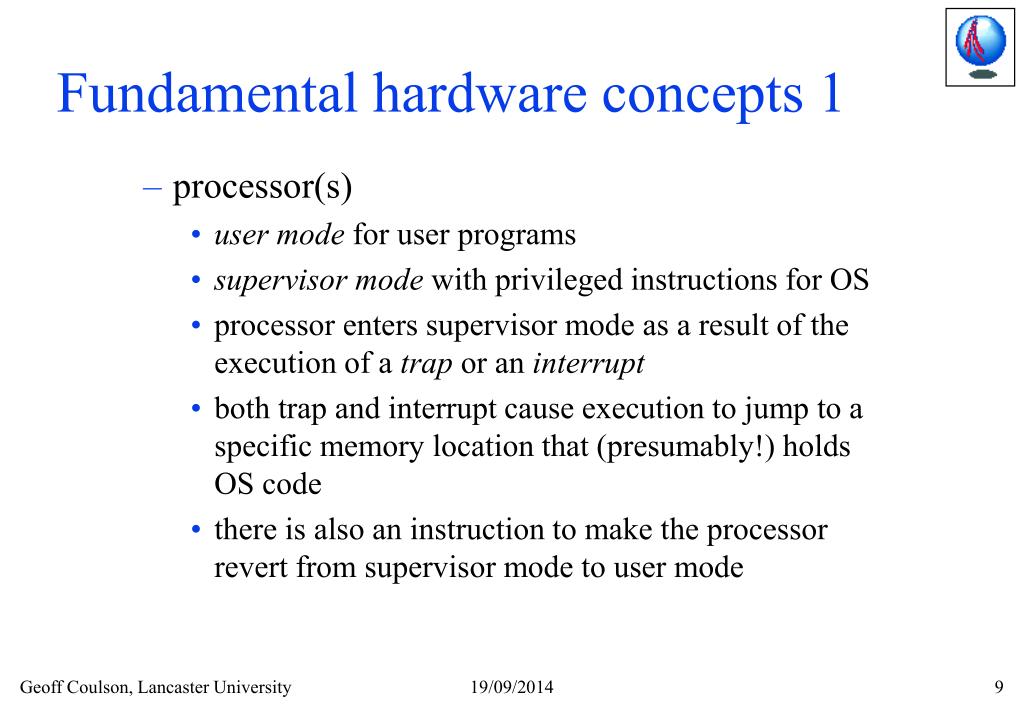 Fundamental hardware concepts 1

– processor(s)

• user mode for user programs

• supervisor mode with privileged instructions for OS

• processor enters supervisor mode as a result of the execution of a trap or an interrupt

• both trap and interrupt cause execution to jump to a specific memory location that (presumably!) holds OS code

• there is also an instruction to make the processor revert from supervisor mode to user mode

Geoff Coulson, Lancaster University 19/09/2014 9